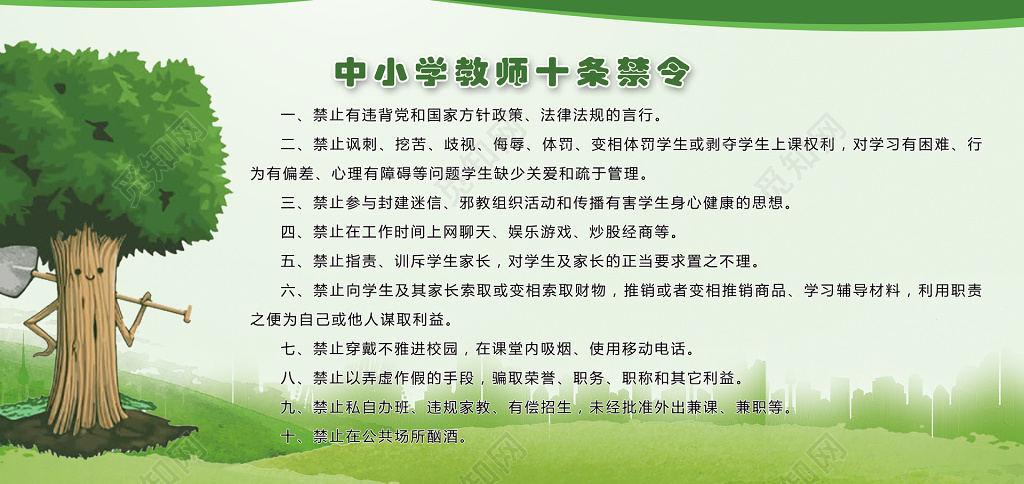 中小学教师十条禁令

一、禁止有违背党和国家方针政策、法律法规的言行。

二、禁止讽刺、挖苦、歧视、侮辱、体罚、变相体罚学生或剥夺学生上课权利，对学习有困难、行为有偏差、心理有障碍等问题学生缺少关爱和疏于管理。

三、禁止参与封建迷信、邪教组织活动和传播有害学生身心健康的思想。

四、禁止在工作时间上网聊天、娱乐游戏、炒股经商等。

五、禁止指责、训斥学生家长，对学生及家长的正当要求置之不理。

六、禁止向学生及其家长索取或变相索取财物，推销或者变相推销商品、学习辅导材料，利用职责之便为自己或他人谋取利益。

七、禁止穿戴不雅进校园，在课堂内吸烟、使用移动电话。

八、禁止以弄虚作假的手段，骗取荣誉、职务、职称和其它利益。

九、禁止私自办班、违规家教、有偿招生，未经批准外出兼课、兼职等。

十、禁止在公共场所酗酒。

觅知网